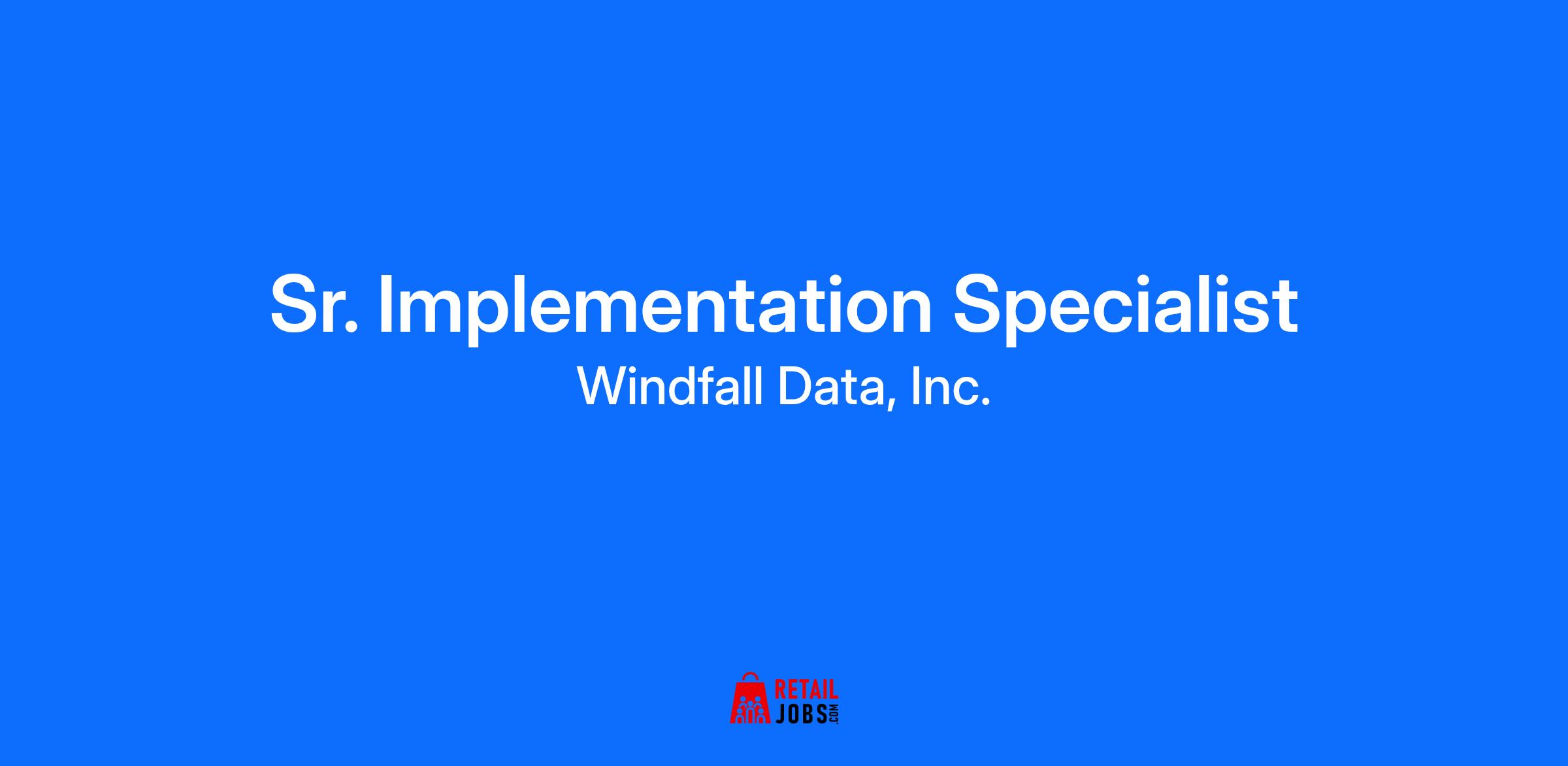 Sr. Implementation Specialist

Windfall Data, Inc.

RETAIL
JOBS.COM